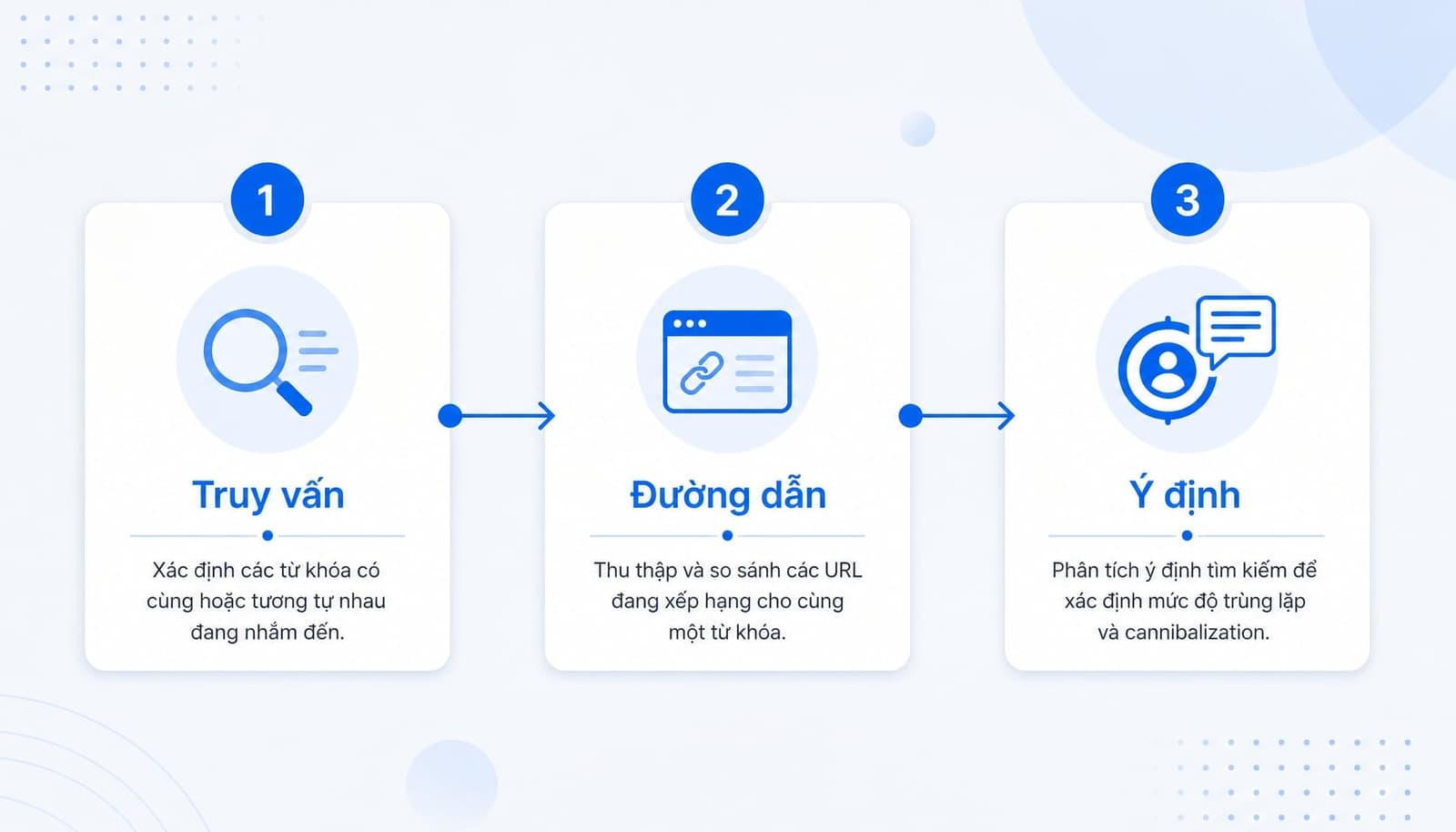 1

Truy vấn

Xác định các từ khóa có cùng hoặc tương tự nhau đang nhắm đến.

2

Đường dẫn

Thu thập và so sánh các URL đang xếp hạng cho cùng một từ khóa.

3

Ý định

Phân tích ý định tìm kiếm để xác định mức độ trùng lặp và cannibalization.